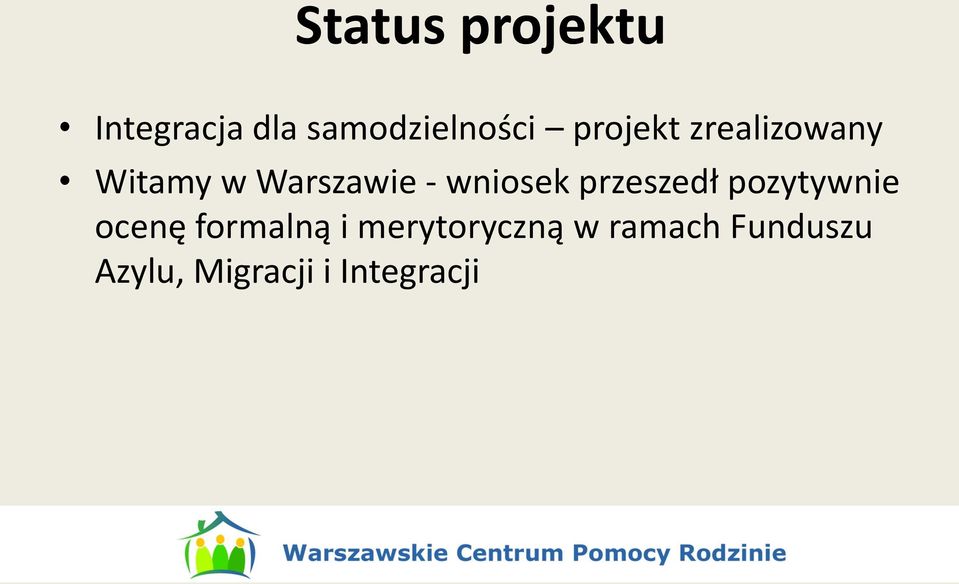 Status projektu

• Integracja dla samodzielności – projekt zrealizowany
• Witamy w Warszawie - wniosek przeszedł pozytywnie ocenę formalną i merytoryczną w ramach Funduszu Azylu, Migracji i Integracji

Warszawskie Centrum Pomocy Rodzinie